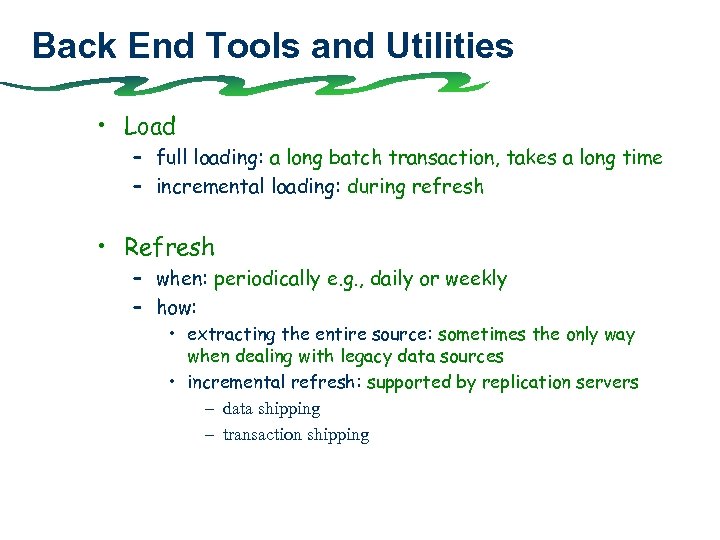 Back End Tools and Utilities

• Load
– full loading: a long batch transaction, takes a long time
– incremental loading: during refresh

• Refresh
– when: periodically e.g., daily or weekly
– how:
• extracting the entire source: sometimes the only way when dealing with legacy data sources
• incremental refresh: supported by replication servers
– data shipping
– transaction shipping